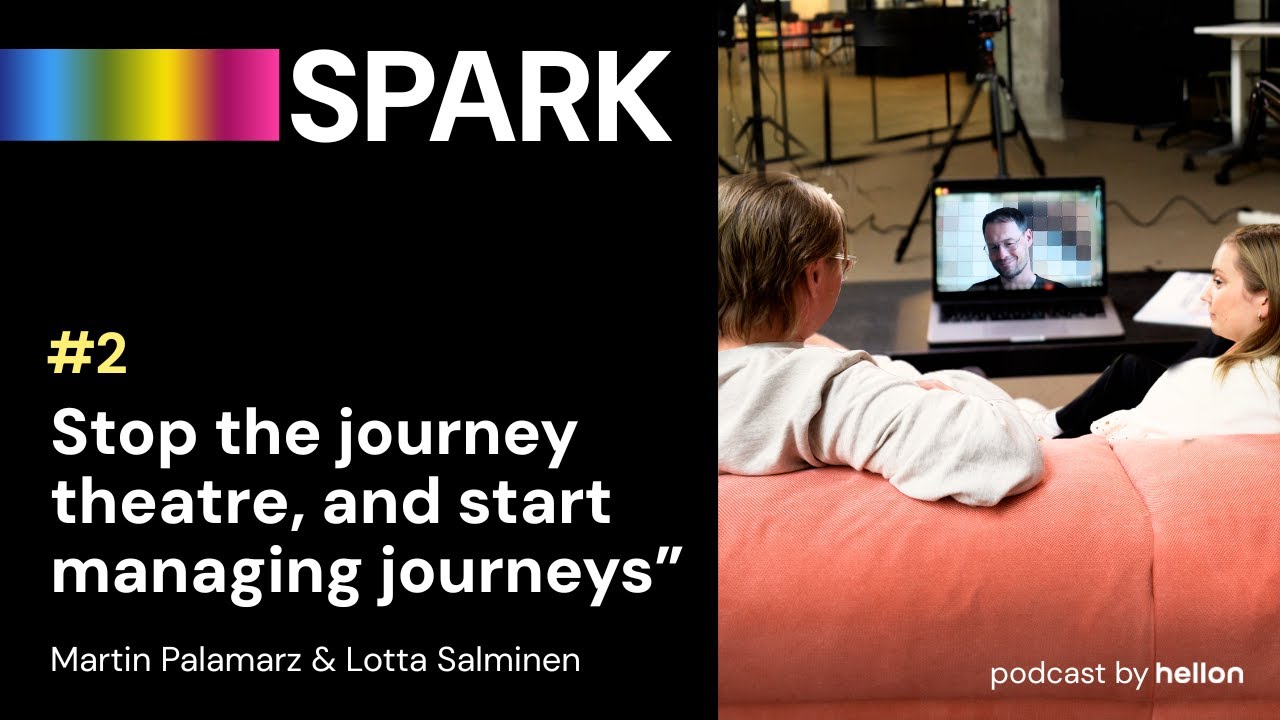 SPARK

#2

Stop the journey theatre, and start managing journeys”

Martin Palamarz & Lotta Salminen

podcast by hellon